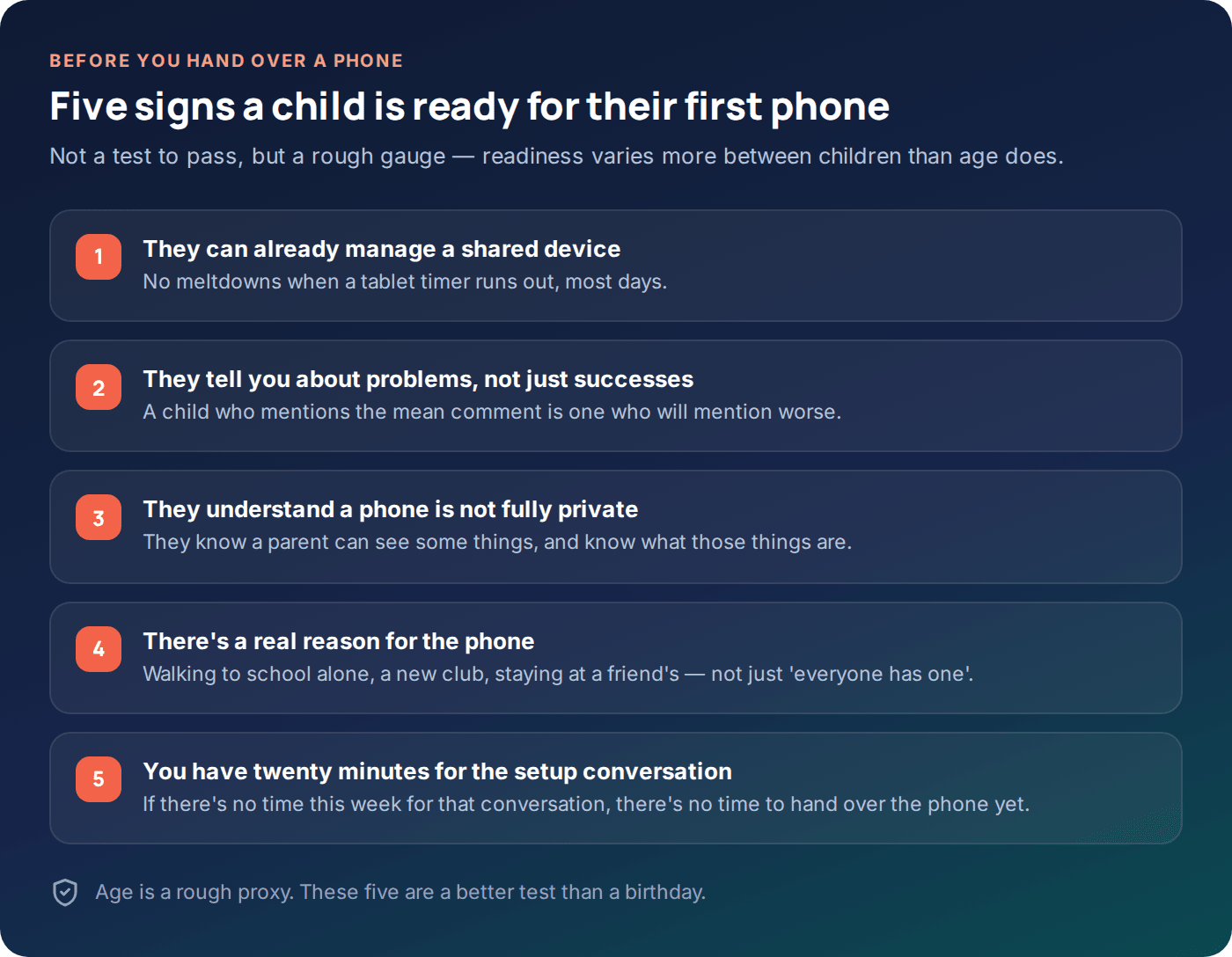 BEFORE YOU HAND OVER A PHONE

Five signs a child is ready for their first phone

Not a test to pass, but a rough gauge — readiness varies more between children than age does.

1
They can already manage a shared device
No meltdowns when a tablet timer runs out, most days.

2
They tell you about problems, not just successes
A child who mentions the mean comment is one who will mention worse.

3
They understand a phone is not fully private
They know a parent can see some things, and know what those things are.

4
There's a real reason for the phone
Walking to school alone, a new club, staying at a friend's — not just 'everyone has one'.

5
You have twenty minutes for the setup conversation
If there's no time this week for that conversation, there's no time to hand over the phone yet.

Age is a rough proxy. These five are a better test than a birthday.